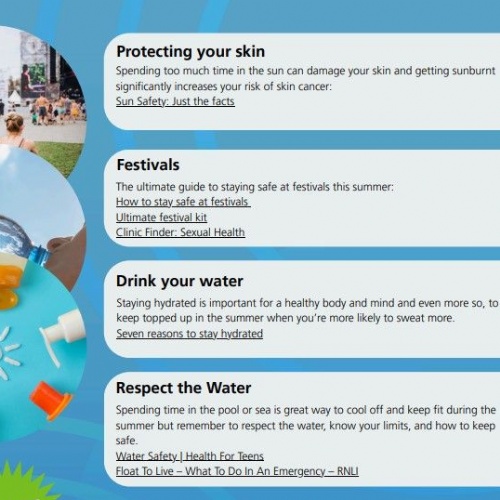 Protecting your skin
Spending too much time in the sun can damage your skin and getting sunburnt significantly increases your risk of skin cancer:
Sun Safety: Just the facts

Festivals
The ultimate guide to staying safe at festivals this summer:
How to stay safe at festivals
Ultimate festival kit
Clinic Finder: Sexual Health

Drink your water
Staying hydrated is important for a healthy body and mind and even more so, to keep topped up in the summer when you're more likely to sweat more.
Seven reasons to stay hydrated

Respect the Water
Spending time in the pool or sea is great way to cool off and keep fit during the summer but remember to respect the water, know your limits, and how to keep safe.
Water Safety | Health For Teens
Float To Live – What To Do In An Emergency – RNLI